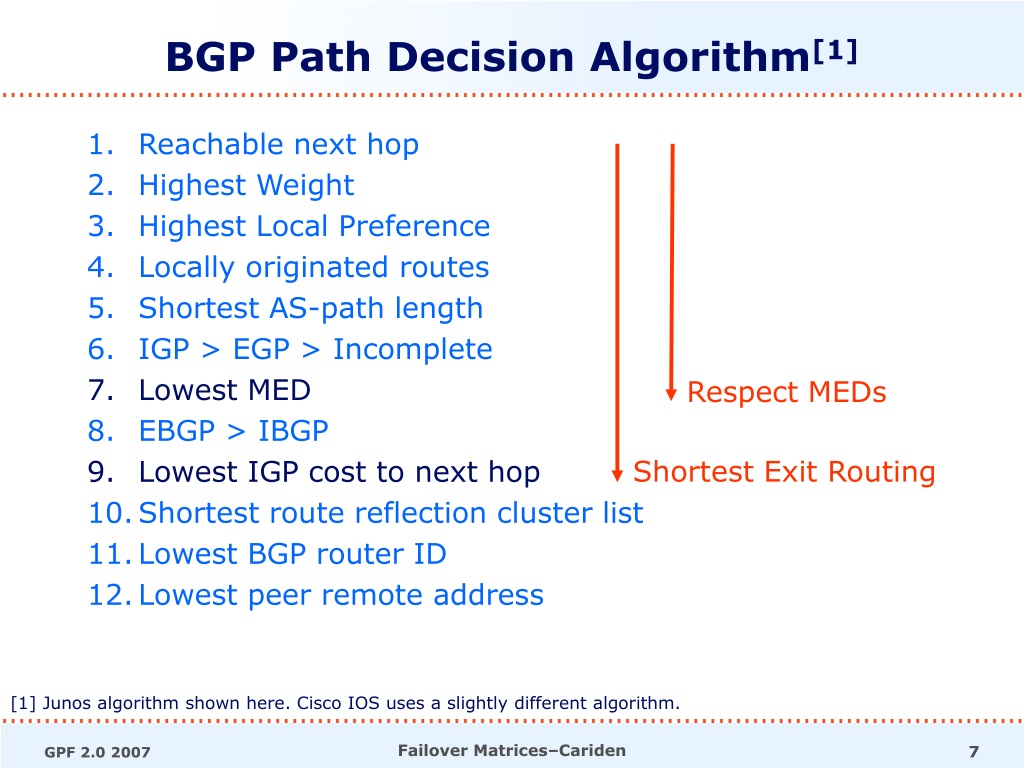 BGP Path Decision Algorithm$^{[1]}$

1. Reachable next hop
2. Highest Weight
3. Highest Local Preference
4. Locally originated routes
5. Shortest AS-path length
6. IGP > EGP > Incomplete
7. Lowest MED
8. EBGP > IBGP
9. Lowest IGP cost to next hop
10. Shortest route reflection cluster list
11. Lowest BGP router ID
12. Lowest peer remote address

Respect MEDs

Shortest Exit Routing

[1] Junos algorithm shown here. Cisco IOS uses a slightly different algorithm.

GPF 2.0 2007

Failover Matrices–Cariden

7